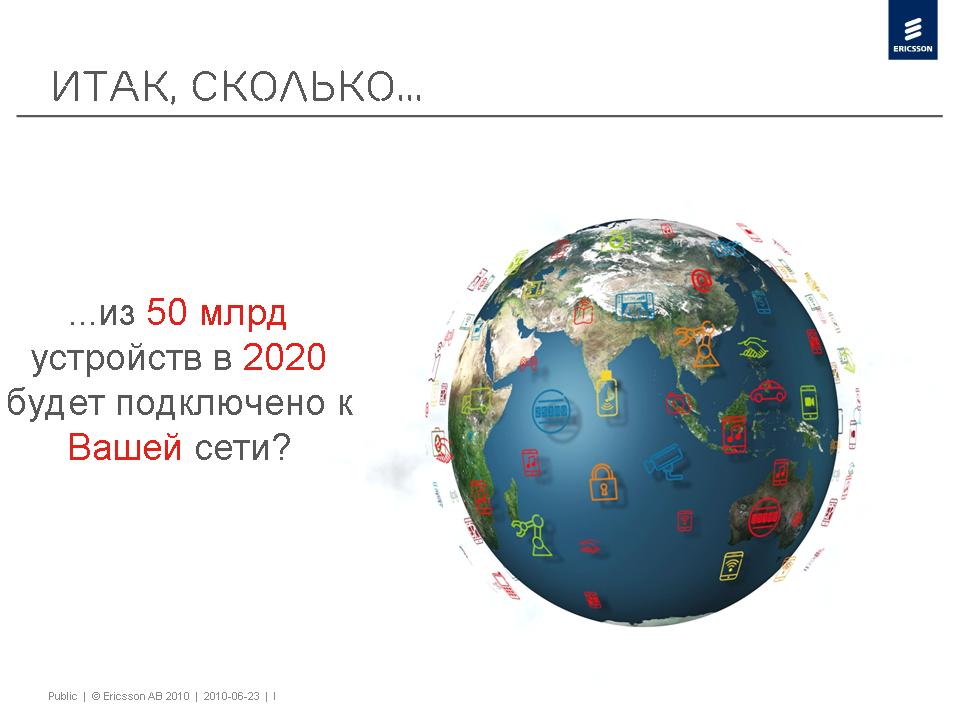 ERICSSON

ИТАК, СКОЛЬКО…

…из 50 млрд устройств в 2020 будет подключено к Вашей сети?

Public | © Ericsson AB 2010 | 2010-06-23 | I